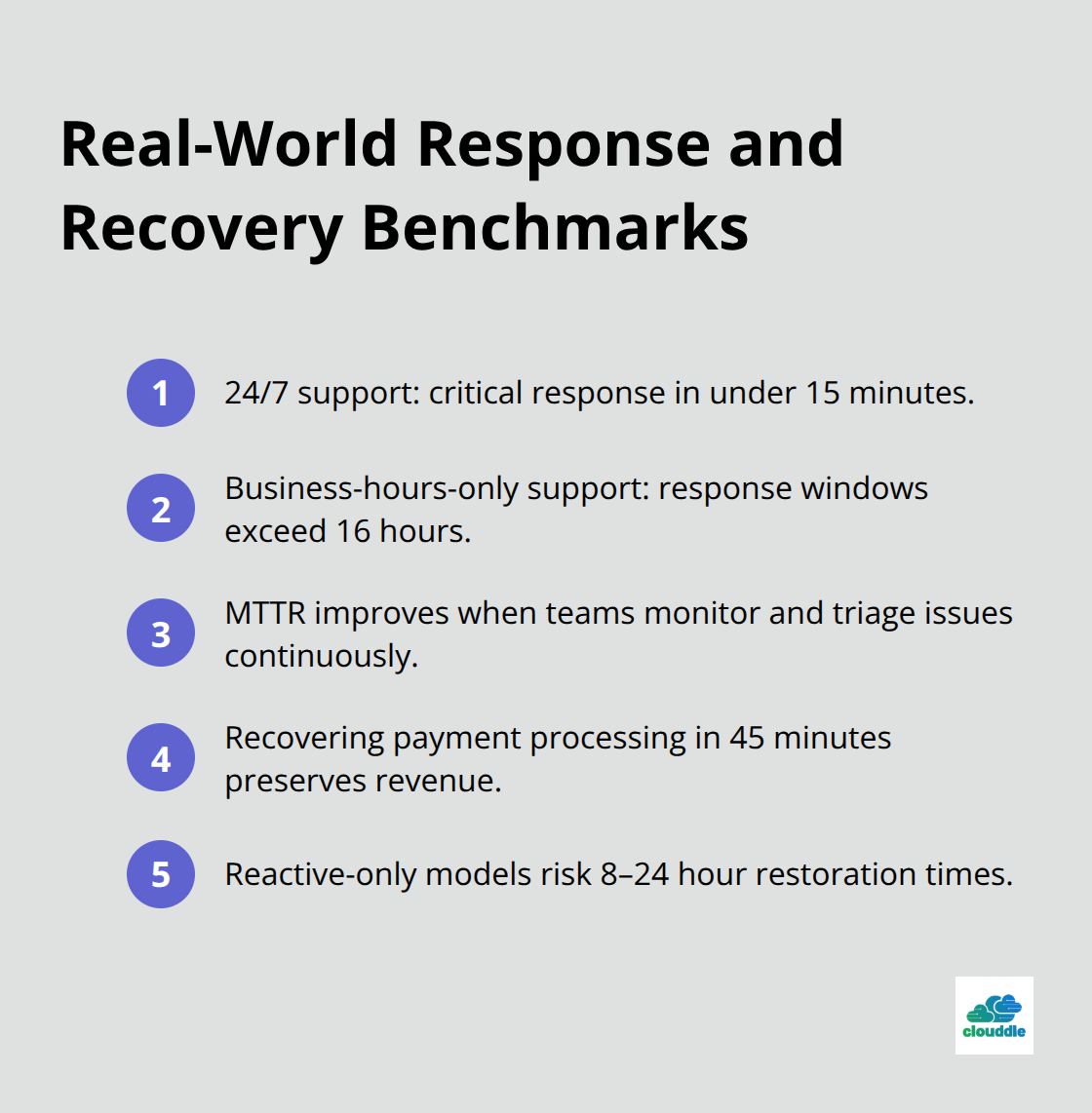 Real-World Response and Recovery Benchmarks

1 24/7 support: critical response in under 15 minutes.

2 Business-hours-only support: response windows exceed 16 hours.

3 MTTR improves when teams monitor and triage issues continuously.

4 Recovering payment processing in 45 minutes preserves revenue.

5 Reactive-only models risk 8–24 hour restoration times.

clouddle